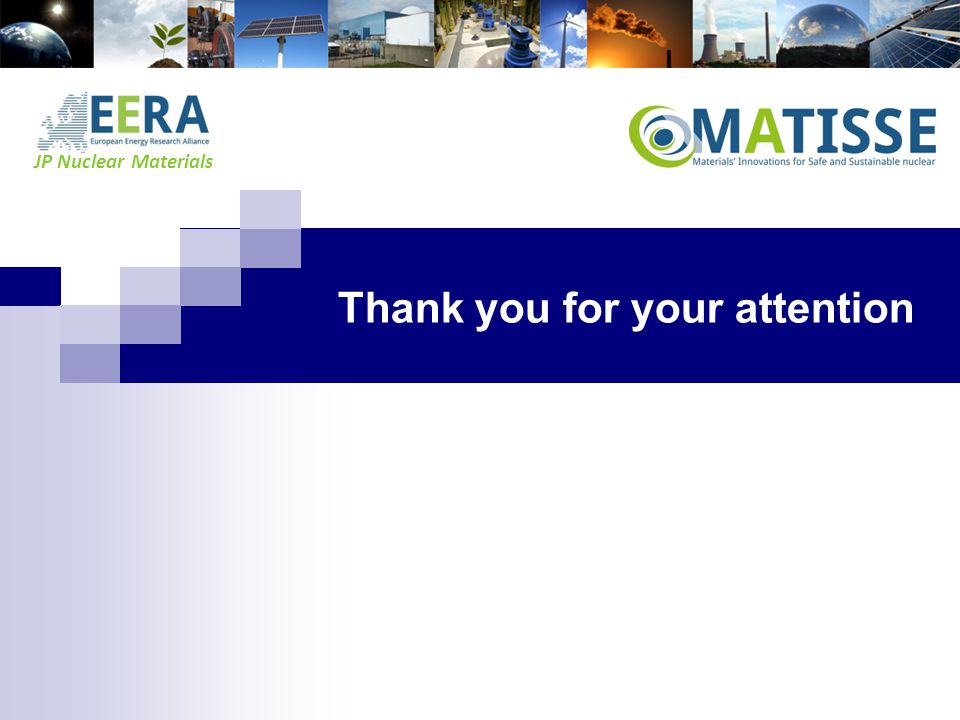 EERA
European Energy Research Alliance
JP Nuclear Materials

MATISSE
Materials' Innovations for Safe and Sustainable nuclear

Thank you for your attention